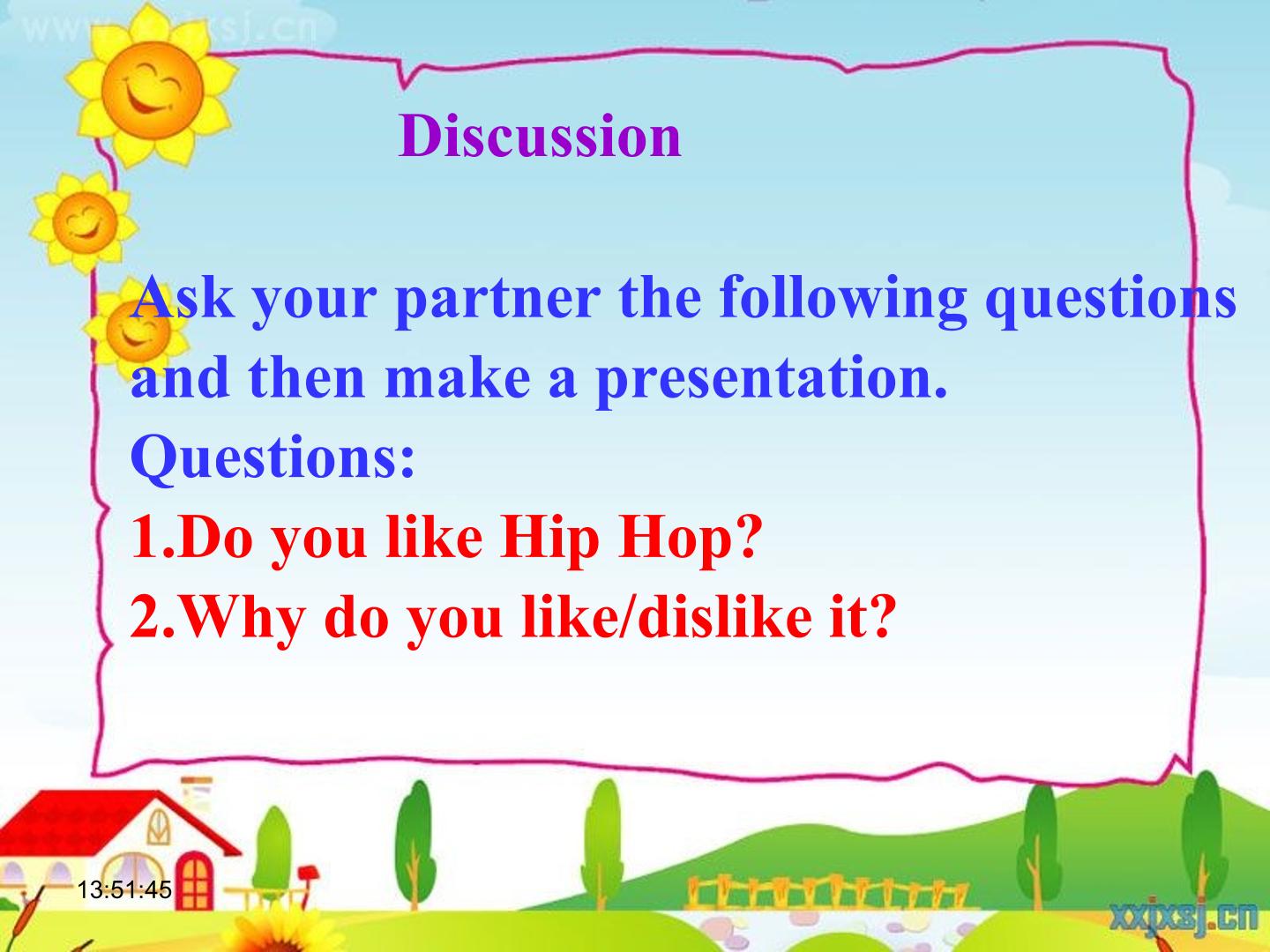 www.xxjxsj.cn

Discussion

Ask your partner the following questions and then make a presentation.
Questions:
1.Do you like Hip Hop?
2.Why do you like/dislike it?

13:51:45

xxjxsj.cn